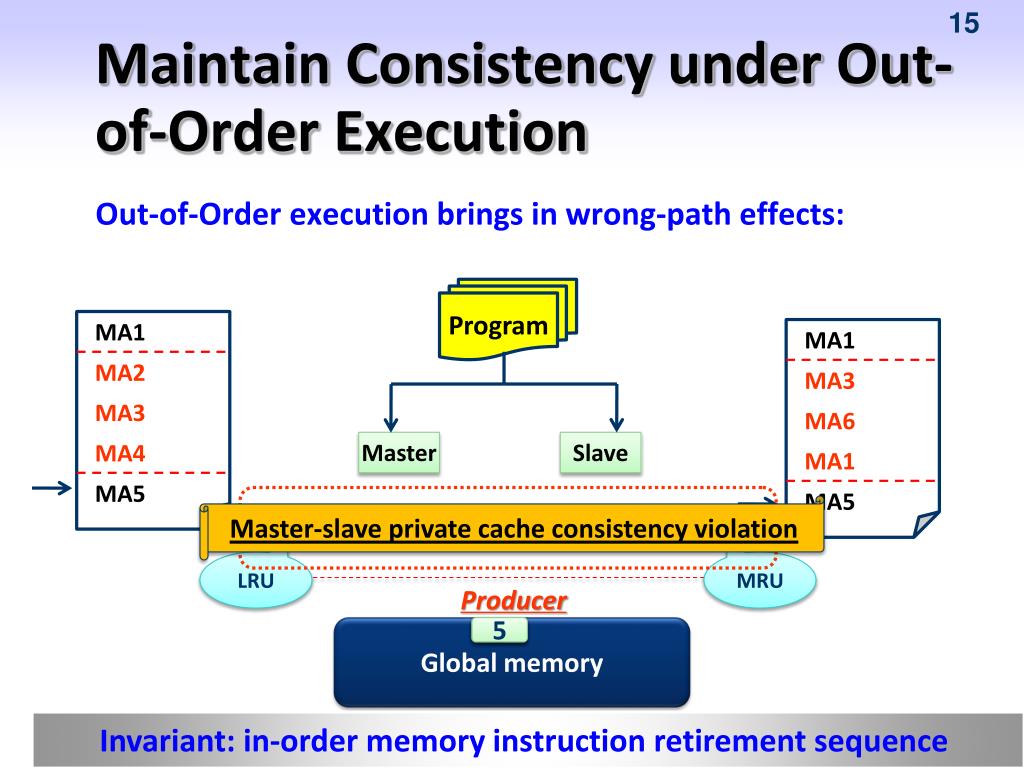 15

Maintain Consistency under Out-of-Order Execution

Out-of-Order execution brings in wrong-path effects:

MA1
MA2
MA3
MA4
MA5

Program

Master

Slave

MA1
MA3
MA6
MA1
MA5

Master-slave private cache consistency violation

LRU

MRU

Producer

5

Global memory

Invariant: in-order memory instruction retirement sequence